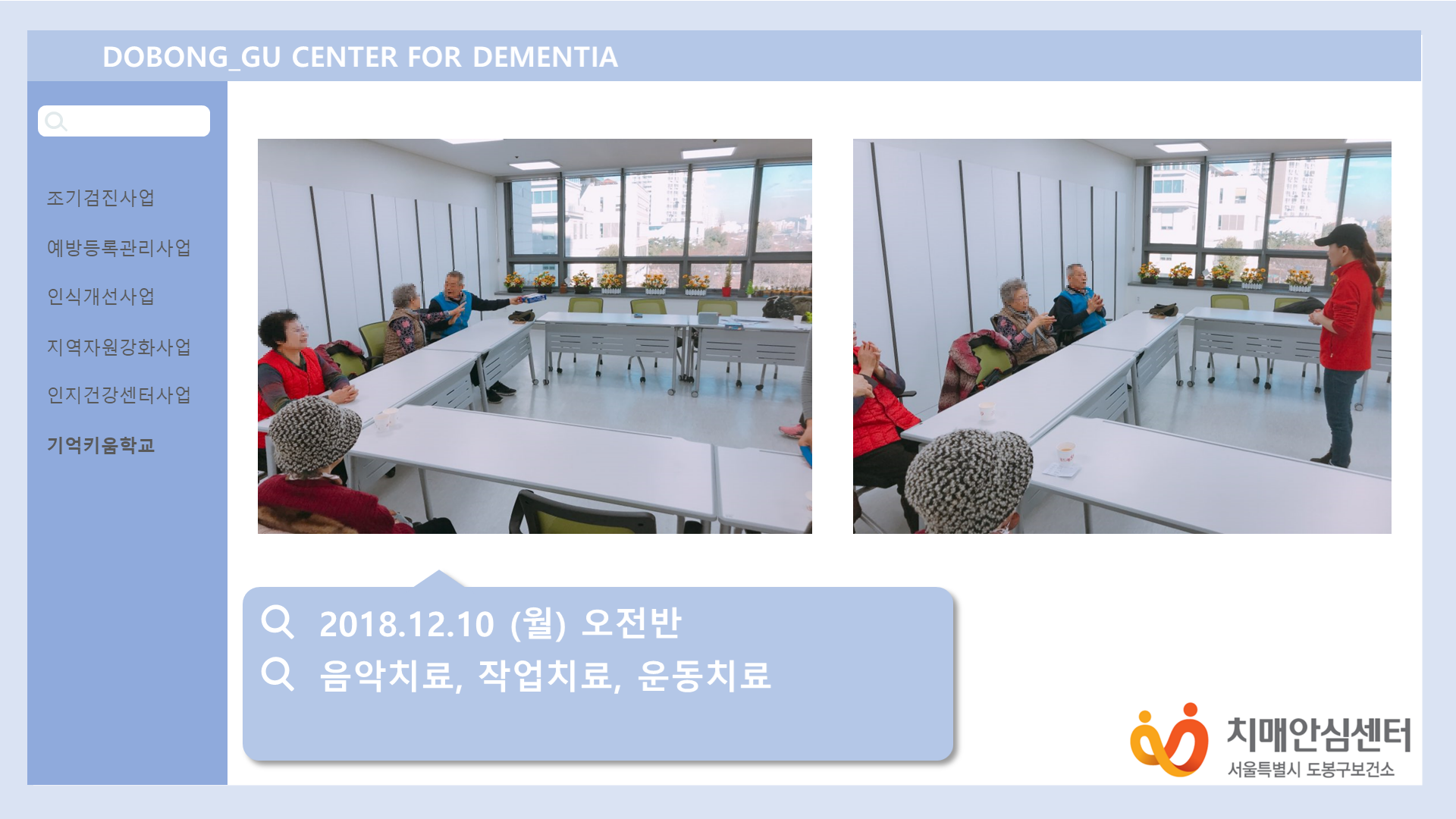 DOBONG_GU CENTER FOR DEMENTIA

조기검진사업

예방등록관리사업

인식개선사업

지역자원강화사업

인지건강센터사업

기억키움학교

2018.12.10 (월) 오전반

음악치료, 작업치료, 운동치료

치매안심센터
서울특별시 도봉구보건소